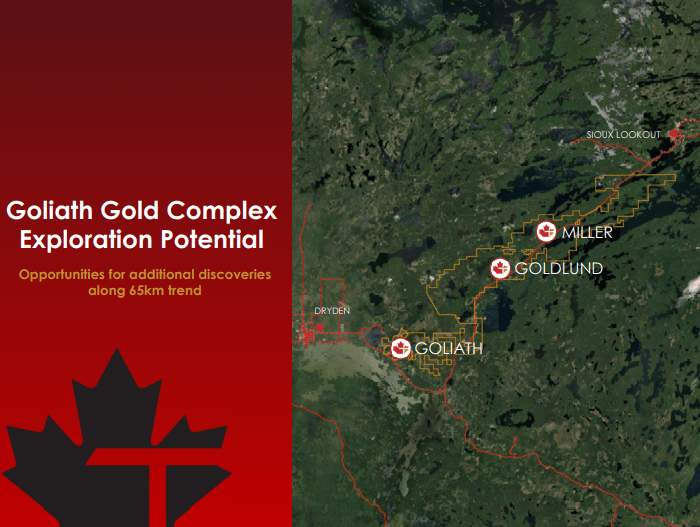 Goliath Gold Complex Exploration Potential

Opportunities for additional discoveries along 65km trend

SIOUX LOOKOUT

MILLER

GOLDLUND

DRYDEN

GOLIATH